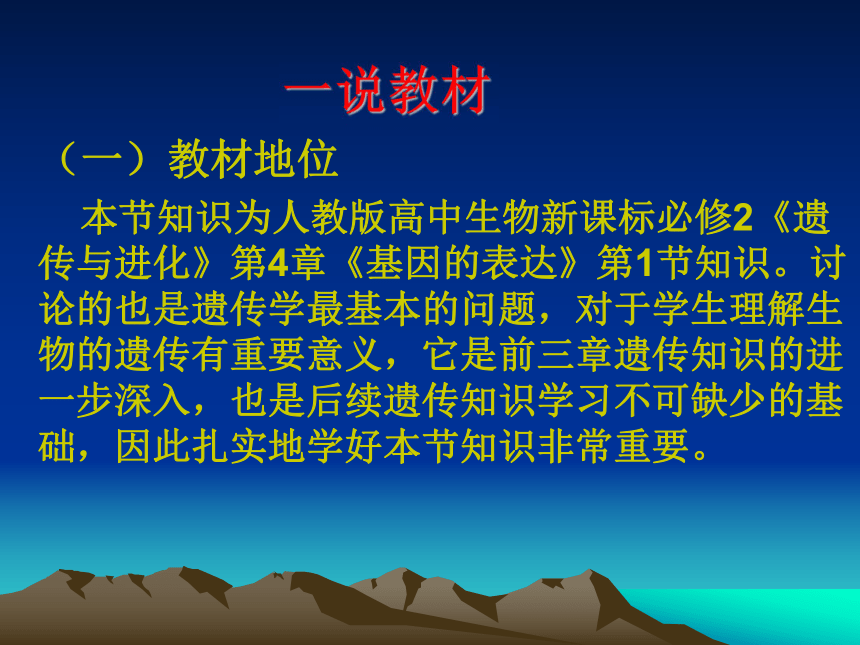 一说教材

（一）教材地位

本节知识为人教版高中生物新课标必修2《遗传与进化》第4章《基因的表达》第1节知识。讨论的也是遗传学最基本的问题，对于学生理解生物的遗传有重要意义，它是前三章遗传知识的进一步深入，也是后续遗传知识学习不可缺少的基础，因此扎实地学好本节知识非常重要。